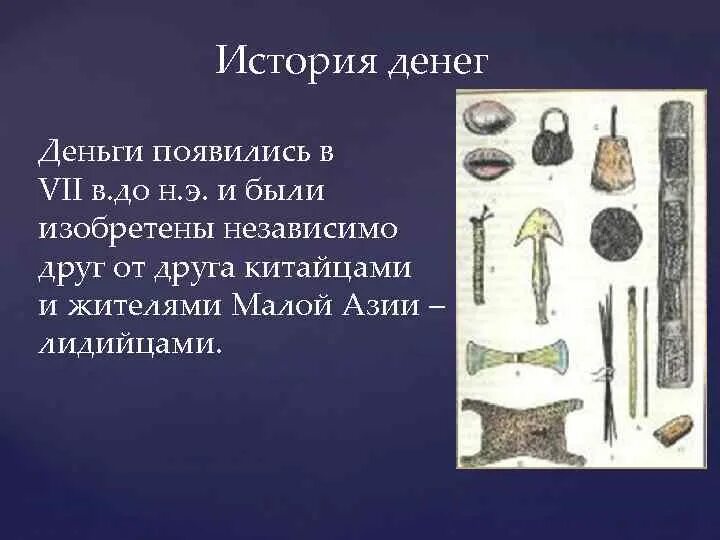 История денег

Деньги появились в VII в.до н.э. и были изобретены независимо друг от друга китайцами и жителями Малой Азии – лидийцами.